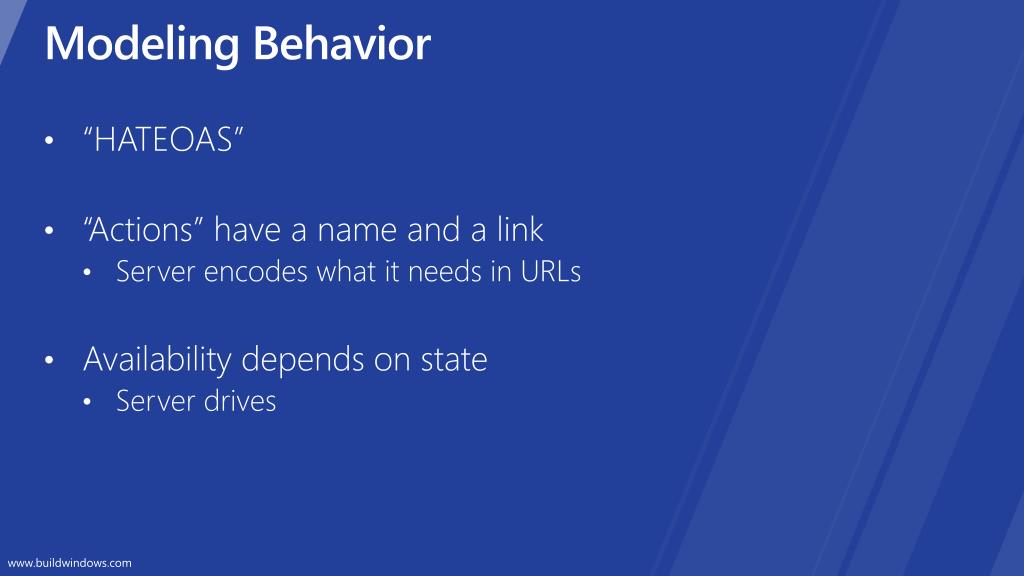 Modeling Behavior

• “HATEOAS”

• “Actions” have a name and a link
  • Server encodes what it needs in URLs

• Availability depends on state
  • Server drives

www.buildwindows.com